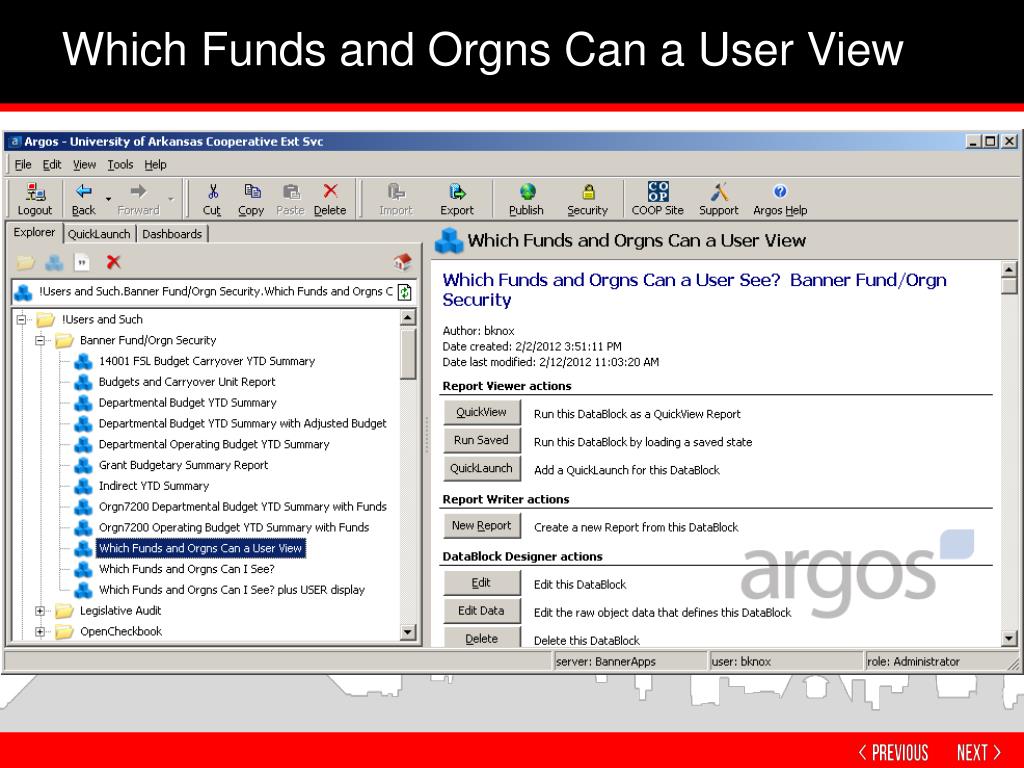 Which Funds and Orgns Can a User View

Argos - University of Arkansas Cooperative Ext Svc

File Edit View Tools Help

Logout Back Forward Cut Copy Paste Delete Import Export Publish Security COOP Site Support Argos Help

Explorer QuickLaunch Dashboards

!Users and Such.Banner Fund/Orgn Security.Which Funds and Orgns C

!Users and Such
Banner Fund/Orgn Security
14001 FSL Budget Carryover YTD Summary
Budgets and Carryover Unit Report
Departmental Budget YTD Summary
Departmental Budget YTD Summary with Adjusted Budget
Departmental Operating Budget YTD Summary
Grant Budgetary Summary Report
Indirect YTD Summary
Orgn7200 Departmental Budget YTD Summary with Funds
Orgn7200 Operating Budget YTD Summary with Funds
Which Funds and Orgns Can a User View
Which Funds and Orgns Can I See?
Which Funds and Orgns Can I See? plus USER display
Legislative Audit
OpenCheckbook

Which Funds and Orgns Can a User View

Which Funds and Orgns Can a User See? Banner Fund/Orgn Security

Author: bknox
Date created: 2/2/2012 3:51:11 PM
Date last modified: 2/12/2012 11:03:20 AM

Report Viewer actions

QuickView Run this DataBlock as a QuickView Report
Run Saved Run this DataBlock by loading a saved state
QuickLaunch Add a QuickLaunch for this DataBlock

Report Writer actions

New Report Create a new Report from this DataBlock

DataBlock Designer actions

Edit Edit this DataBlock
Edit Data Edit the raw object data that defines this DataBlock
Delete Delete this DataBlock

argos

server: BannerApps user: bknox role: Administrator

< PREVIOUS NEXT >